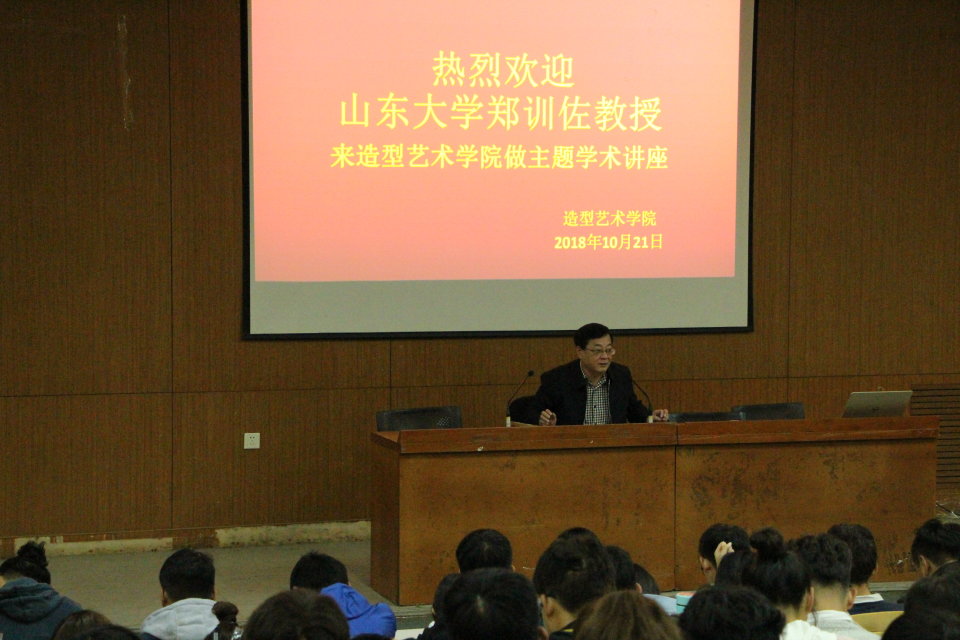 热烈欢迎
山东大学郑训佐教授
来造型艺术学院做主题学术讲座

造型艺术学院
2018年10月21日